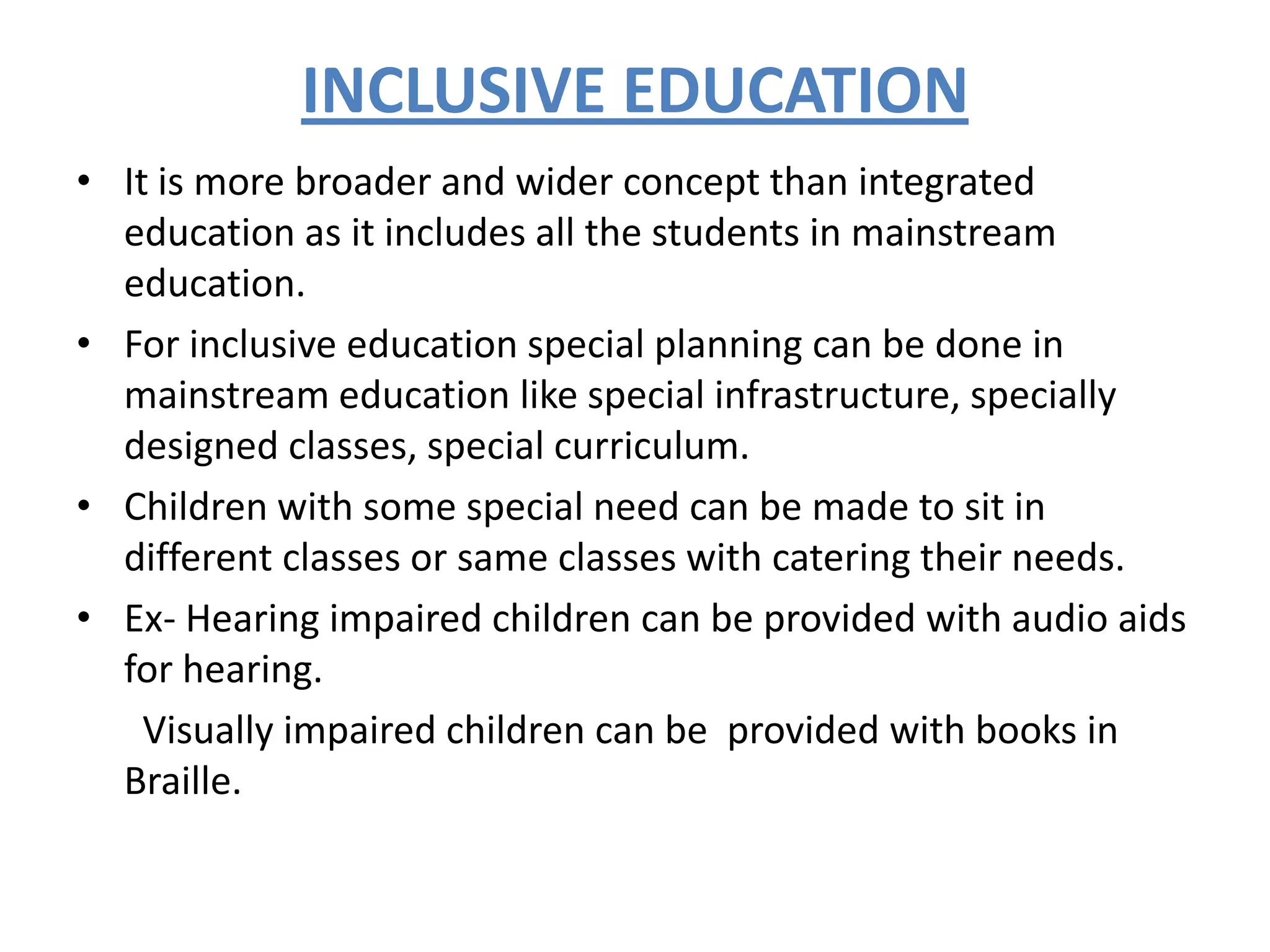 INCLUSIVE EDUCATION

• It is more broader and wider concept than integrated education as it includes all the students in mainstream education.

• For inclusive education special planning can be done in mainstream education like special infrastructure, specially designed classes, special curriculum.

• Children with some special need can be made to sit in different classes or same classes with catering their needs.

• Ex- Hearing impaired children can be provided with audio aids for hearing.

Visually impaired children can be provided with books in Braille.